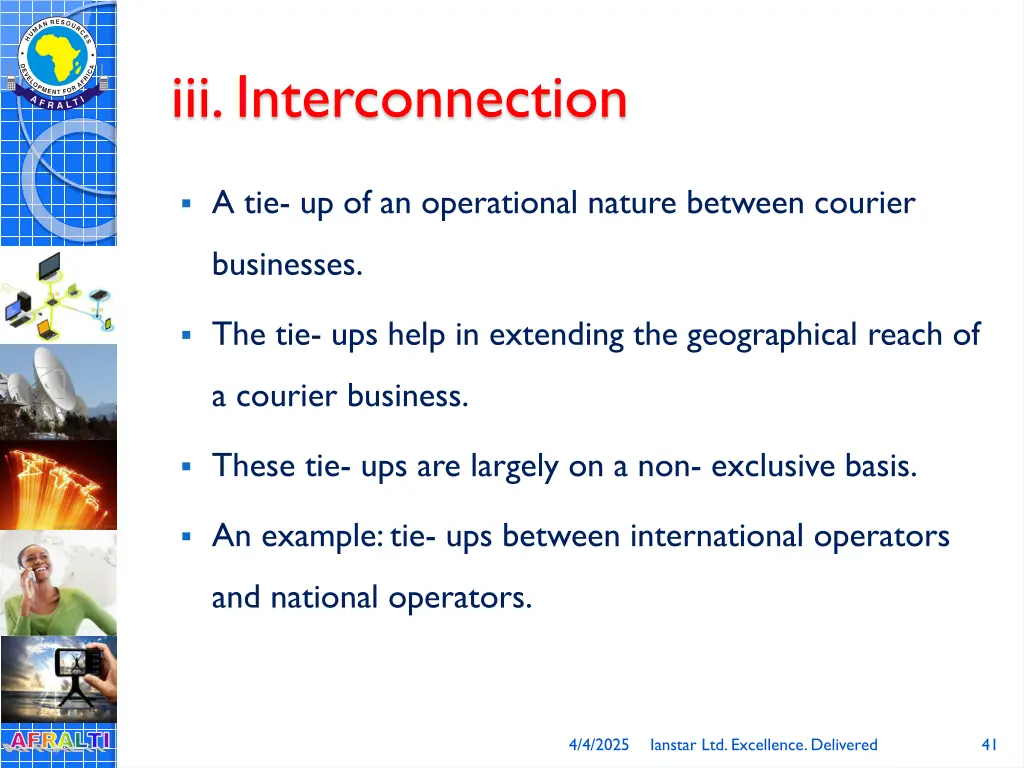 HUMAN RESOURCES DEVELOPMENT FOR AFRICA
AFRALTI

iii. Interconnection

▪ A tie- up of an operational nature between courier businesses.

▪ The tie- ups help in extending the geographical reach of a courier business.

▪ These tie- ups are largely on a non- exclusive basis.

▪ An example: tie- ups between international operators and national operators.

AFRALTI

4/4/2025 Ianstar Ltd. Excellence. Delivered 41